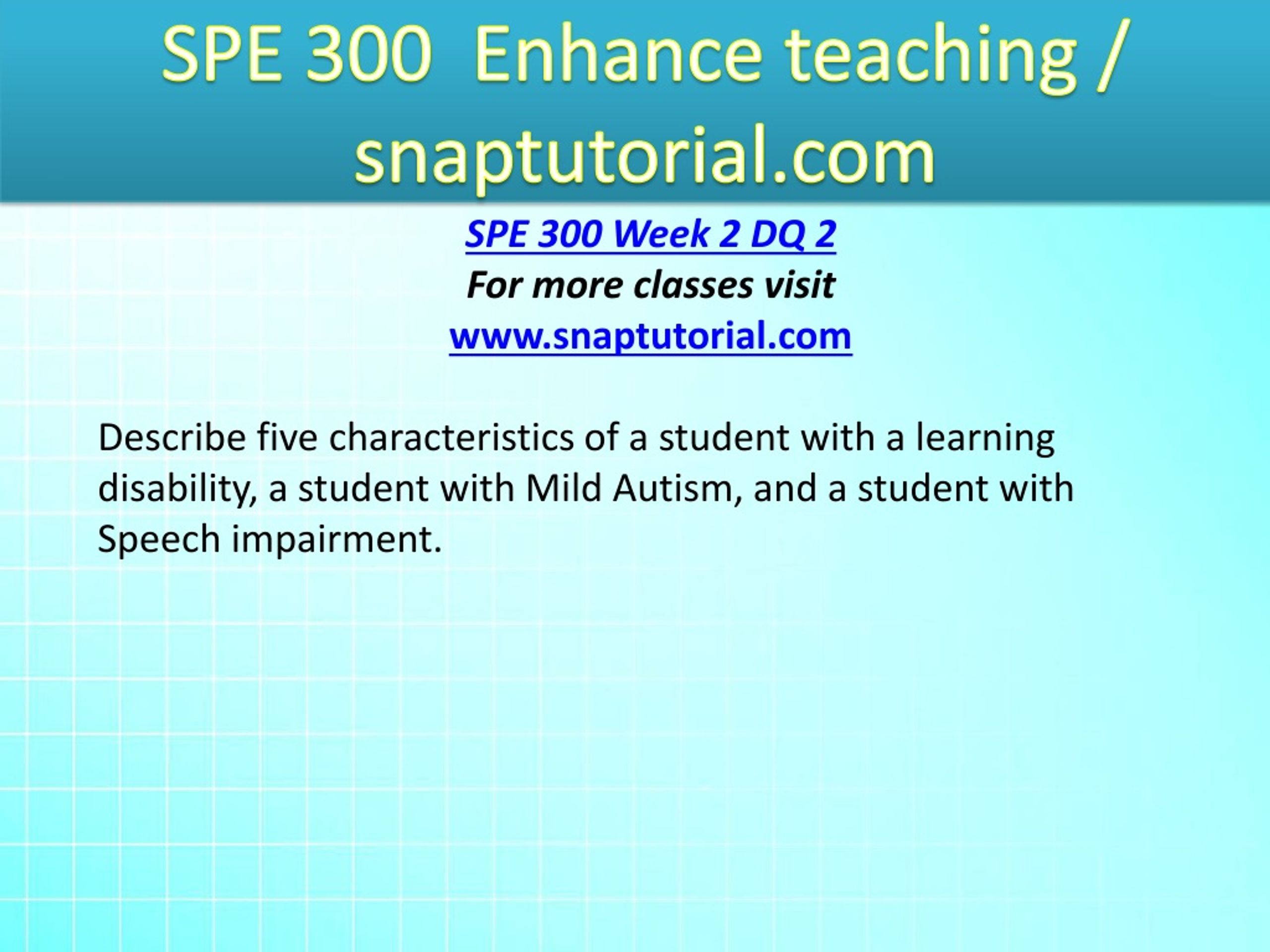 SPE 300 Enhance teaching / snaptutorial.com

SPE 300 Week 2 DQ 2
For more classes visit
www.snaptutorial.com

Describe five characteristics of a student with a learning disability, a student with Mild Autism, and a student with Speech impairment.